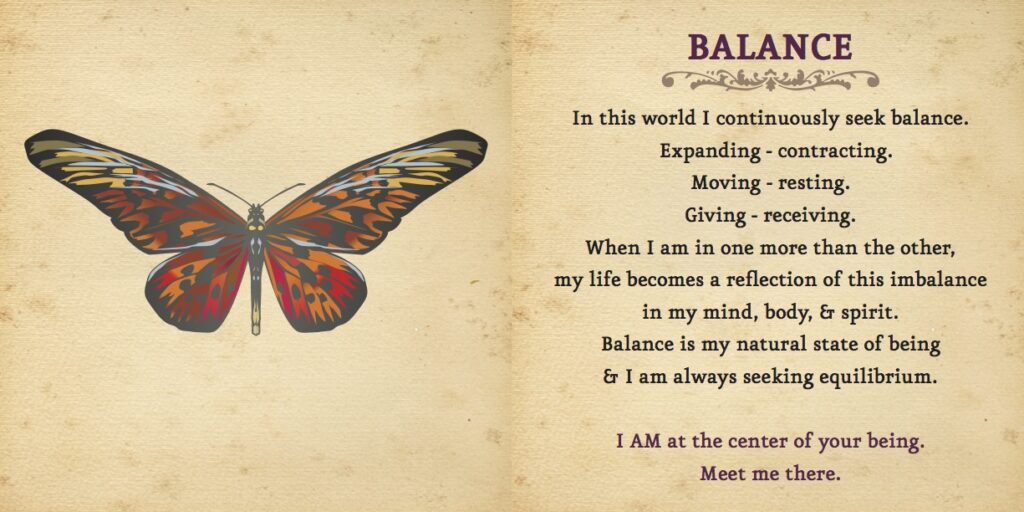 BALANCE

In this world I continuously seek balance.
Expanding - contracting.
Moving - resting.
Giving - receiving.
When I am in one more than the other,
my life becomes a reflection of this imbalance
in my mind, body, & spirit.
Balance is my natural state of being
& I am always seeking equilibrium.

I AM at the center of your being.
Meet me there.